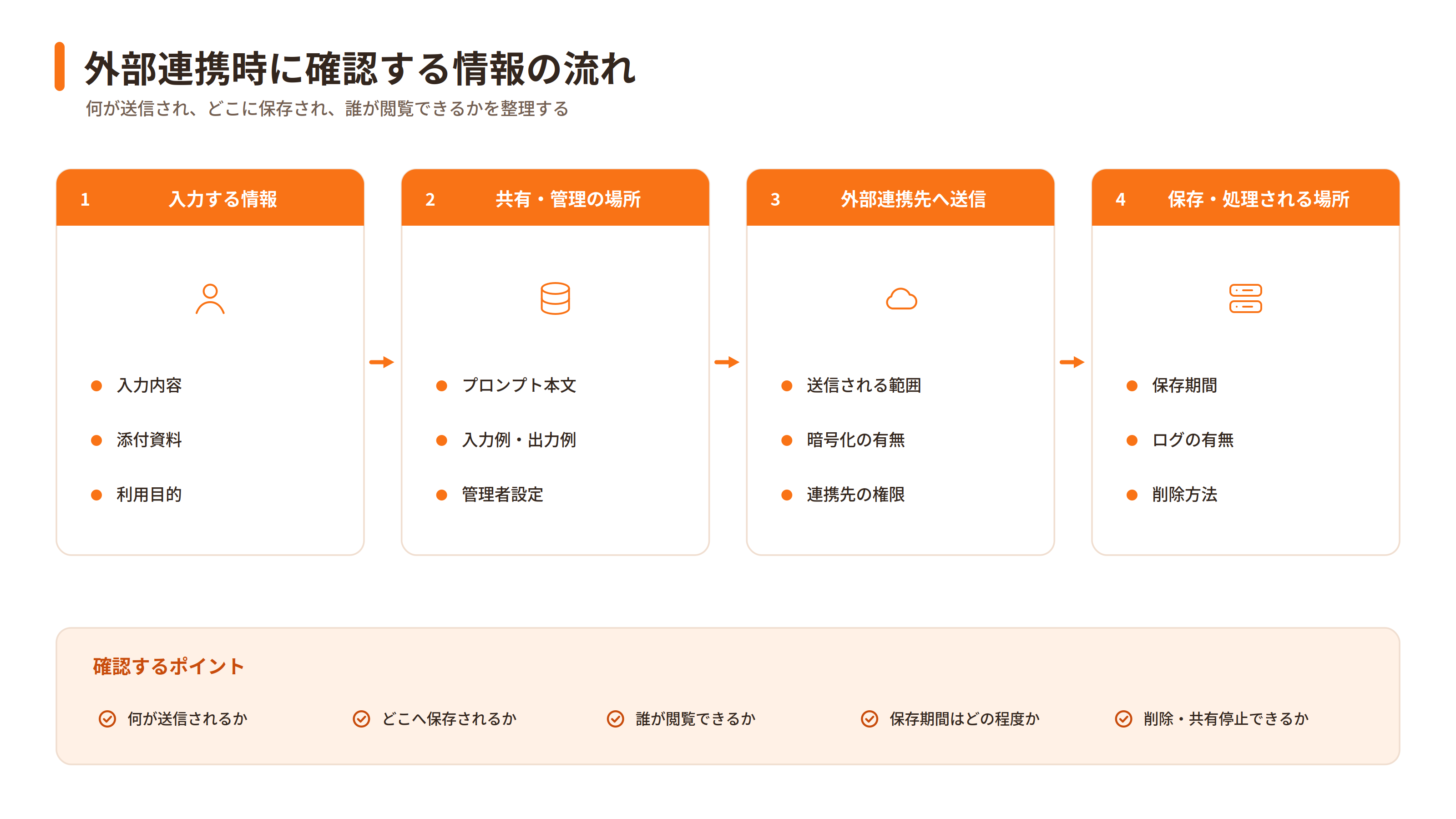 外部連携時に確認する情報の流れ

何が送信され、どこに保存され、誰が閲覧できるかを整理する

1 入力する情報

- 入力内容
- 添付資料
- 利用目的

2 共有・管理の場所

- プロンプト本文
- 入力例・出力例
- 管理者設定

3 外部連携先へ送信

- 送信される範囲
- 暗号化の有無
- 連携先の権限

4 保存・処理される場所

- 保存期間
- ログの有無
- 削除方法

確認するポイント

何が送信されるか

どこへ保存されるか

誰が閲覧できるか

保存期間はどの程度か

削除・共有停止できるか